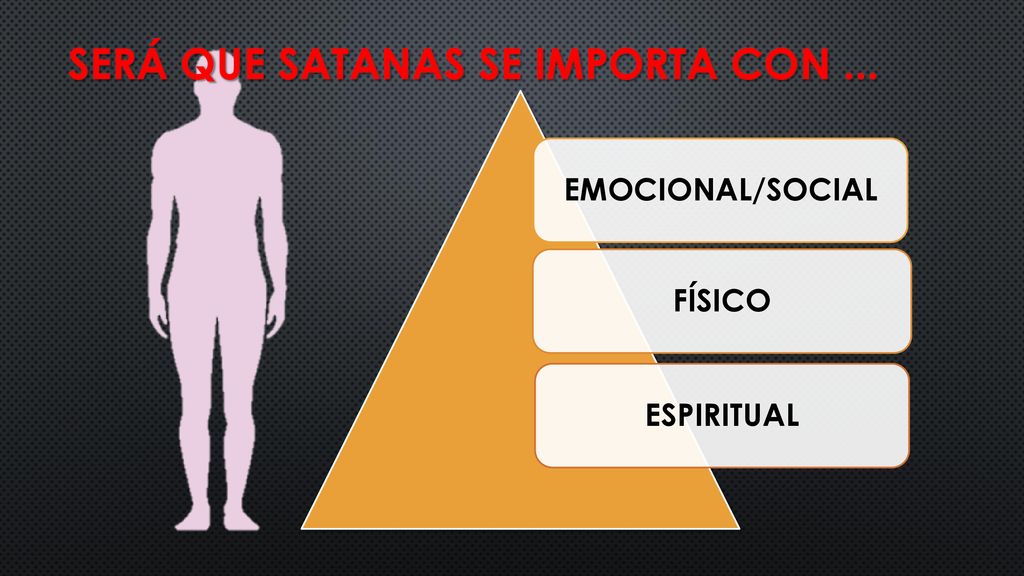 SERÁ QUE SATANAS SE IMPORTA CON ...

EMOCIONAL/SOCIAL

FÍSICO

ESPIRITUAL